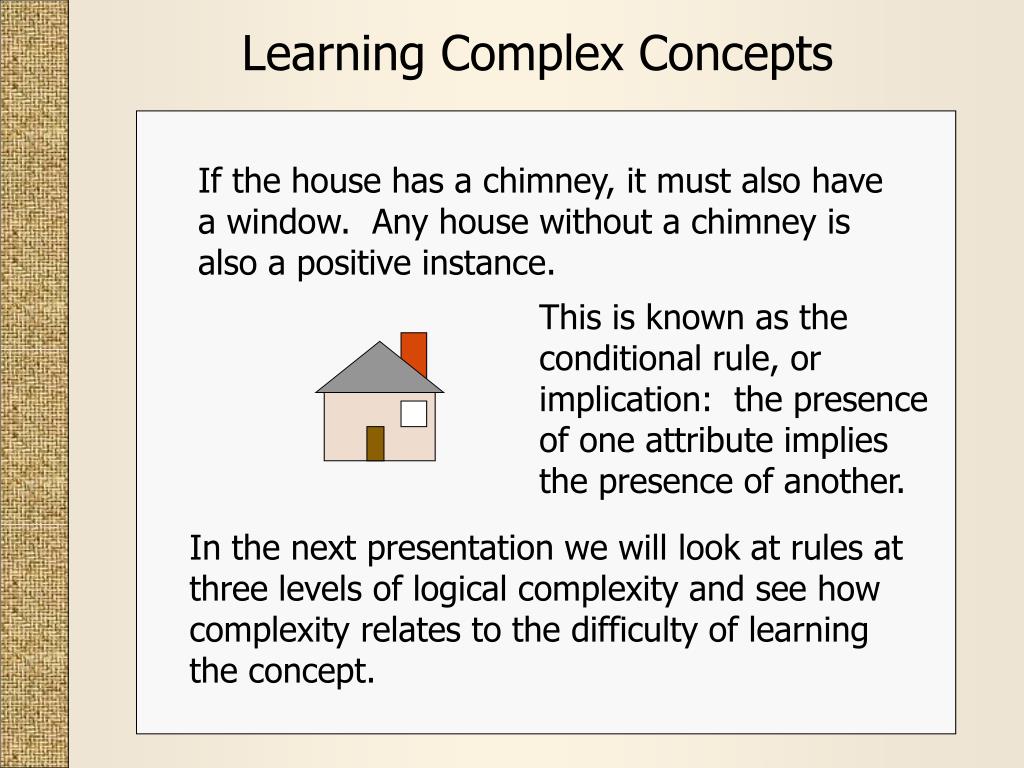 Learning Complex Concepts

If the house has a chimney, it must also have a window.  Any house without a chimney is also a positive instance.

This is known as the conditional rule, or implication:  the presence of one attribute implies the presence of another.

In the next presentation we will look at rules at three levels of logical complexity and see how complexity relates to the difficulty of learning the concept.